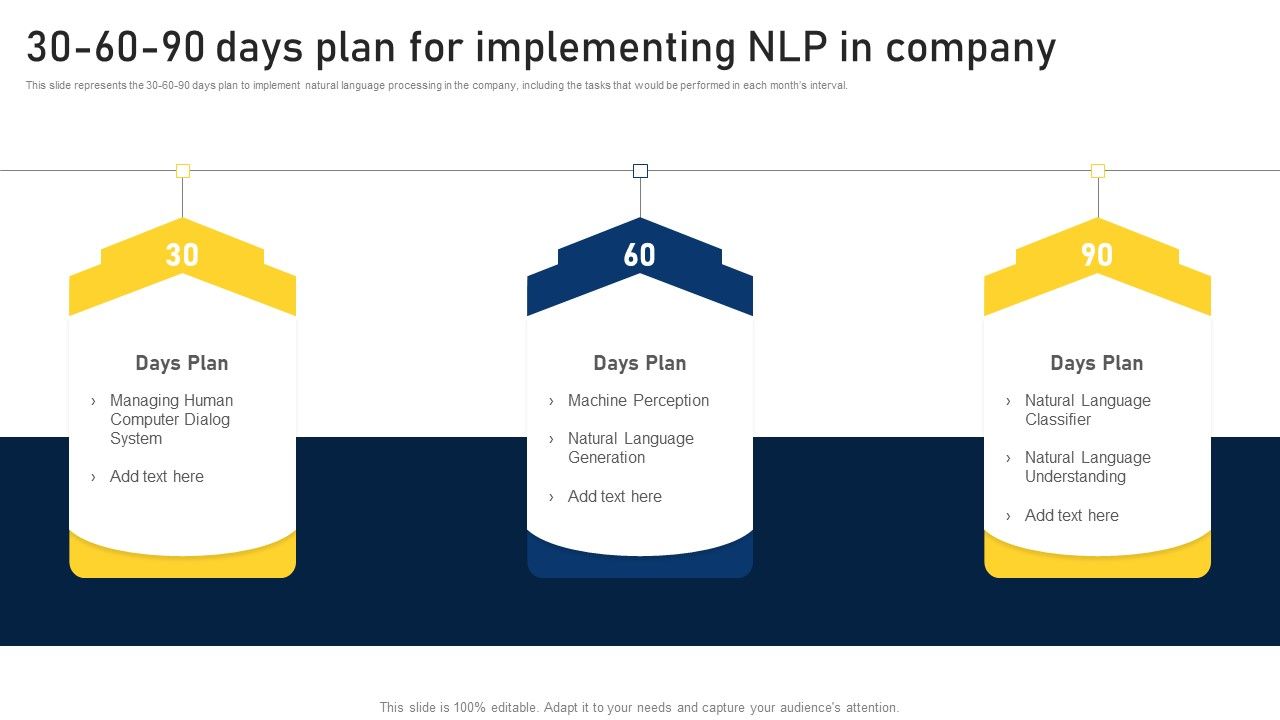 30-60-90 days plan for implementing NLP in company

This slide represents the 30-60-90 days plan to implement natural language processing in the company, including the tasks that would be performed in each month's interval.

30

Days Plan

› Managing Human Computer Dialog System

› Add text here

60

Days Plan

› Machine Perception

› Natural Language Generation

› Add text here

90

Days Plan

› Natural Language Classifier

› Natural Language Understanding

› Add text here

This slide is 100% editable. Adapt it to your needs and capture your audience's attention.